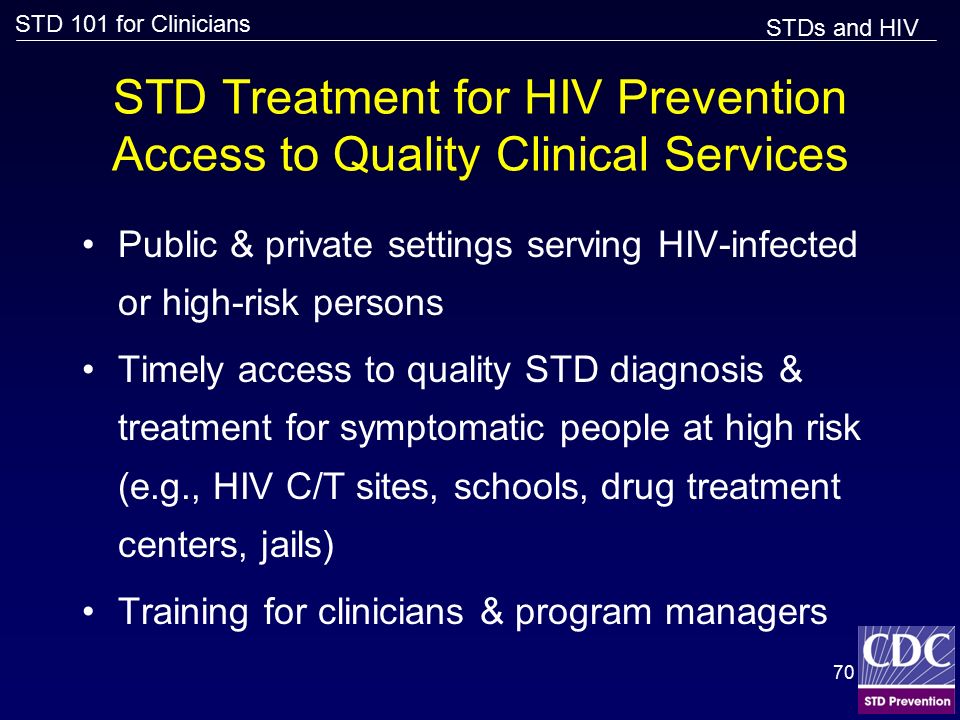 STD 101 for Clinicians

STDs and HIV

STD Treatment for HIV Prevention
Access to Quality Clinical Services

• Public & private settings serving HIV-infected or high-risk persons

• Timely access to quality STD diagnosis & treatment for symptomatic people at high risk (e.g., HIV C/T sites, schools, drug treatment centers, jails)

• Training for clinicians & program managers

70

CDC

STD Prevention